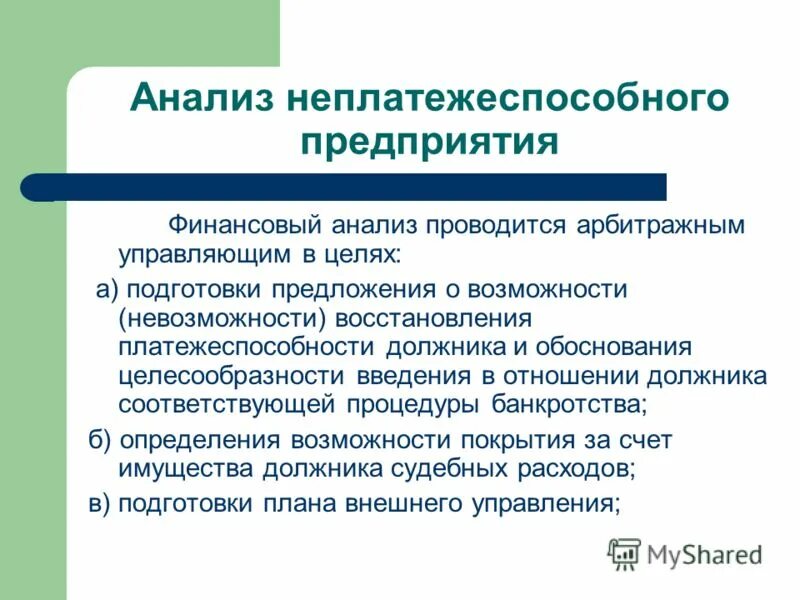 Анализ неплатежеспособного предприятия

Финансовый анализ проводится арбитражным управляющим в целях:

а) подготовки предложения о возможности (невозможности) восстановления платежеспособности должника и обоснования целесообразности введения в отношении должника соответствующей процедуры банкротства;

б) определения возможности покрытия за счет имущества должника судебных расходов;

в) подготовки плана внешнего управления;

MyShared